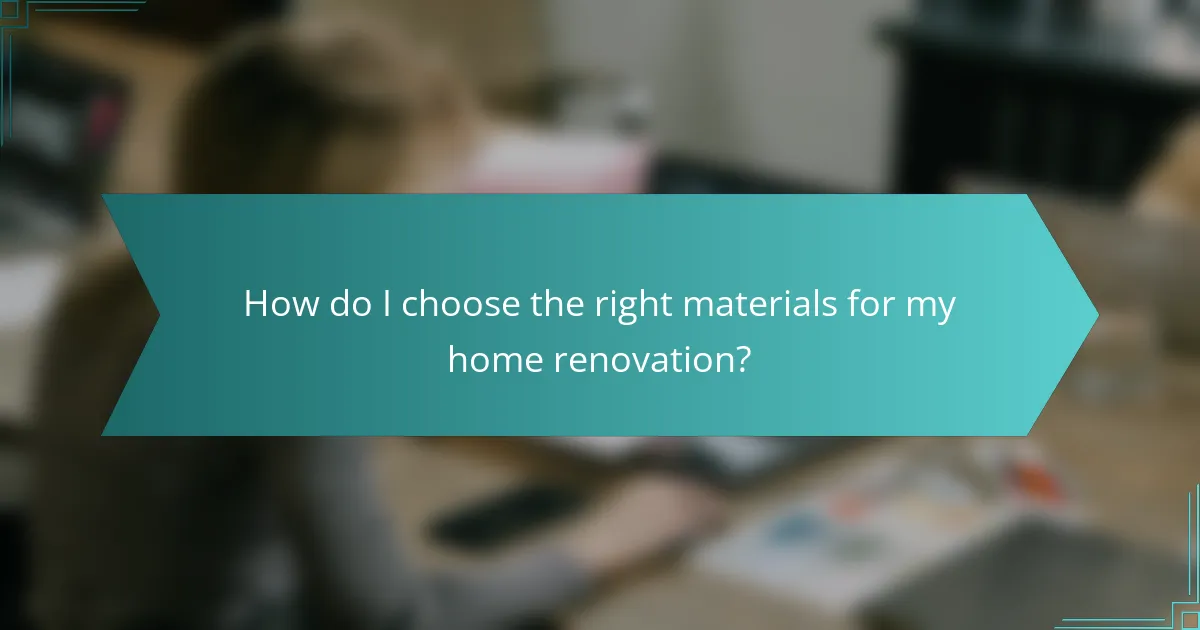 How do I choose the right materials for my home renovation?